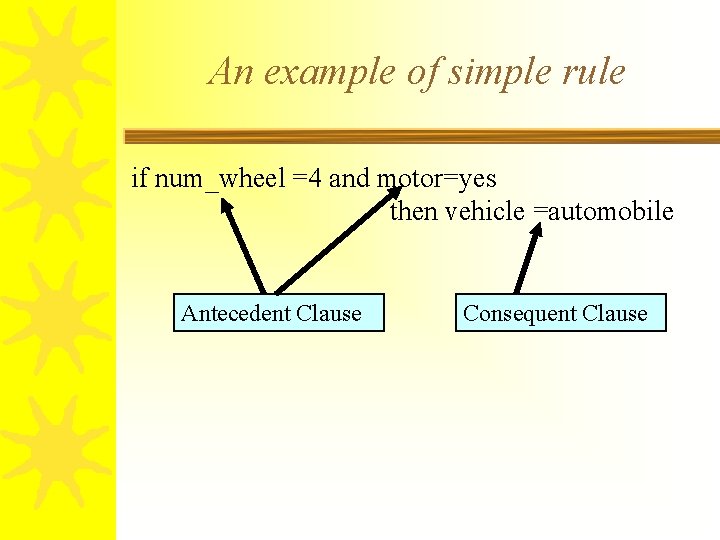 An example of simple rule

if num_wheel =4 and motor=yes
then vehicle =automobile

Antecedent Clause

Consequent Clause